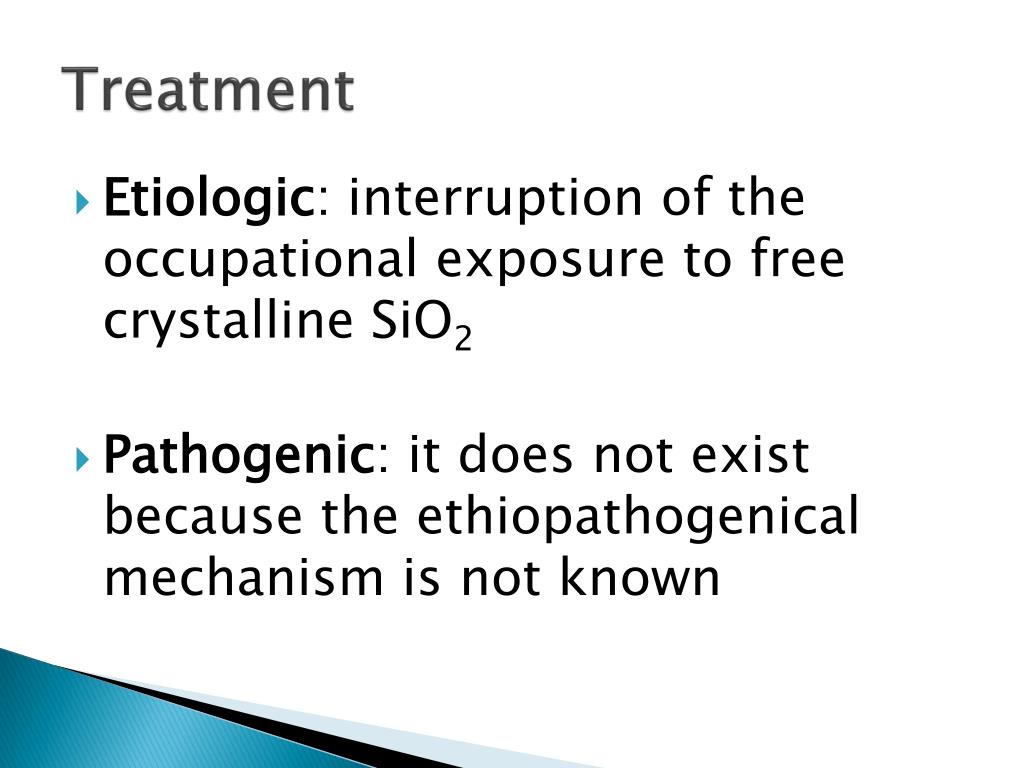 Treatment

Etiologic: interruption of the occupational exposure to free crystalline $SiO_2$

Pathogenic: it does not exist because the ethiopathogenical mechanism is not known